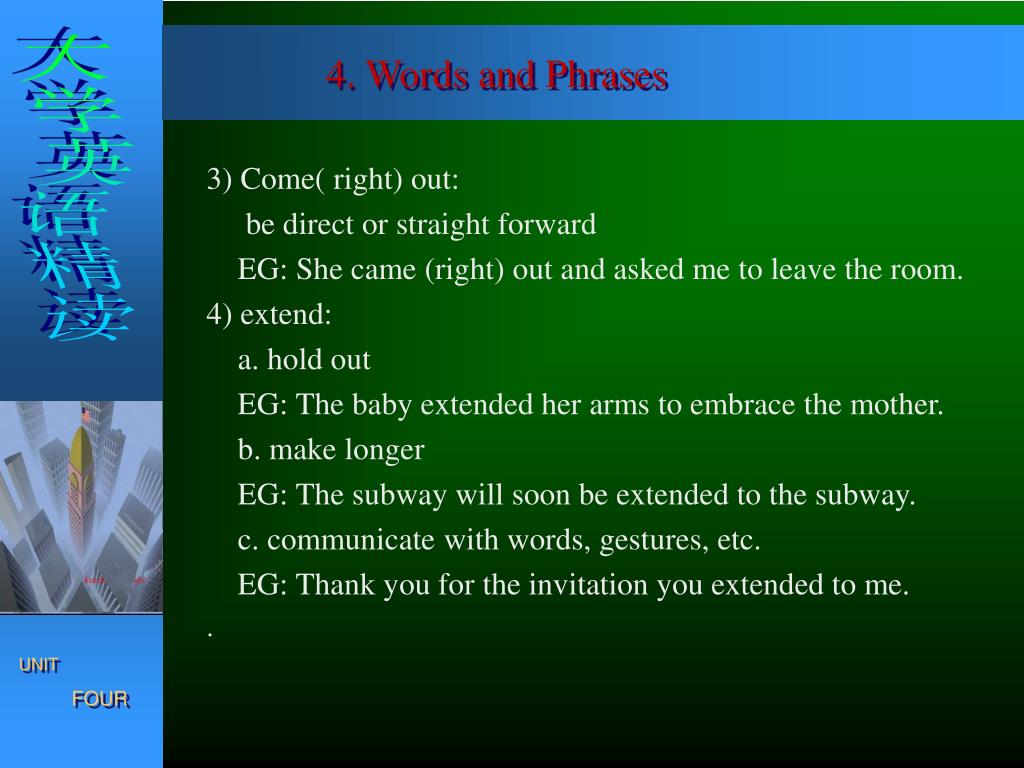 大学英语精读

4. Words and Phrases

3) Come( right) out:

be direct or straight forward

EG: She came (right) out and asked me to leave the room.

4) extend:

a. hold out

EG: The baby extended her arms to embrace the mother.

b. make longer

EG: The subway will soon be extended to the subway.

c. communicate with words, gestures, etc.

EG: Thank you for the invitation you extended to me.

.

UNIT

FOUR